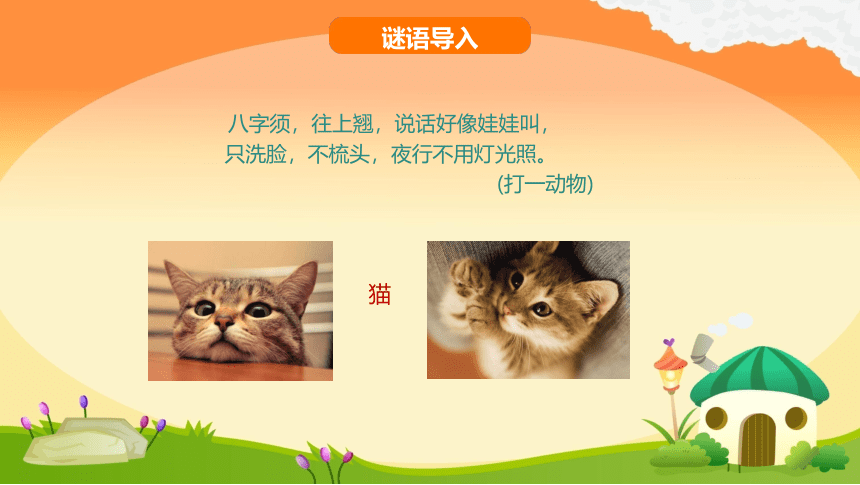 谜语导入

八字须，往上翘，说话好像娃娃叫，
只洗脸，不梳头，夜行不用灯光照。
(打一动物)

猫